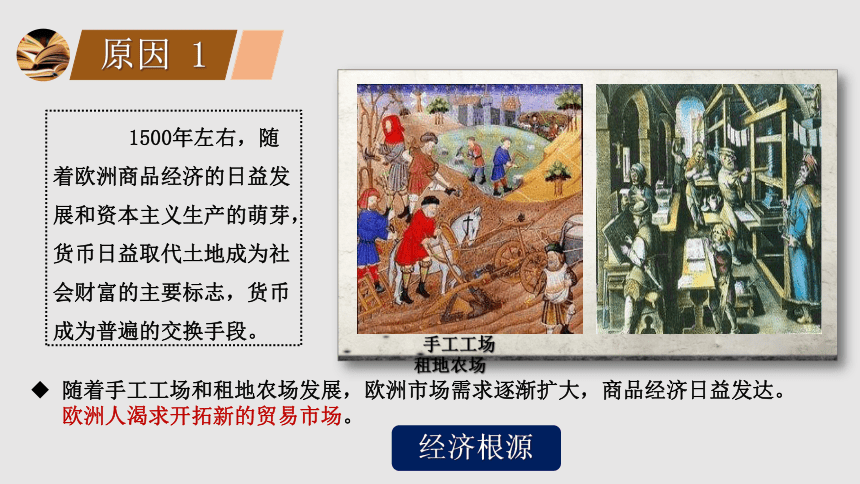 原因 1

1500年左右，随着欧洲商品经济的日益发展和资本主义生产的萌芽，货币日益取代土地成为社会财富的主要标志，货币成为普遍的交换手段。

手工工场
租地农场

◆ 随着手工工场和租地农场发展，欧洲市场需求逐渐扩大，商品经济日益发达。欧洲人渴求开拓新的贸易市场。

经济根源